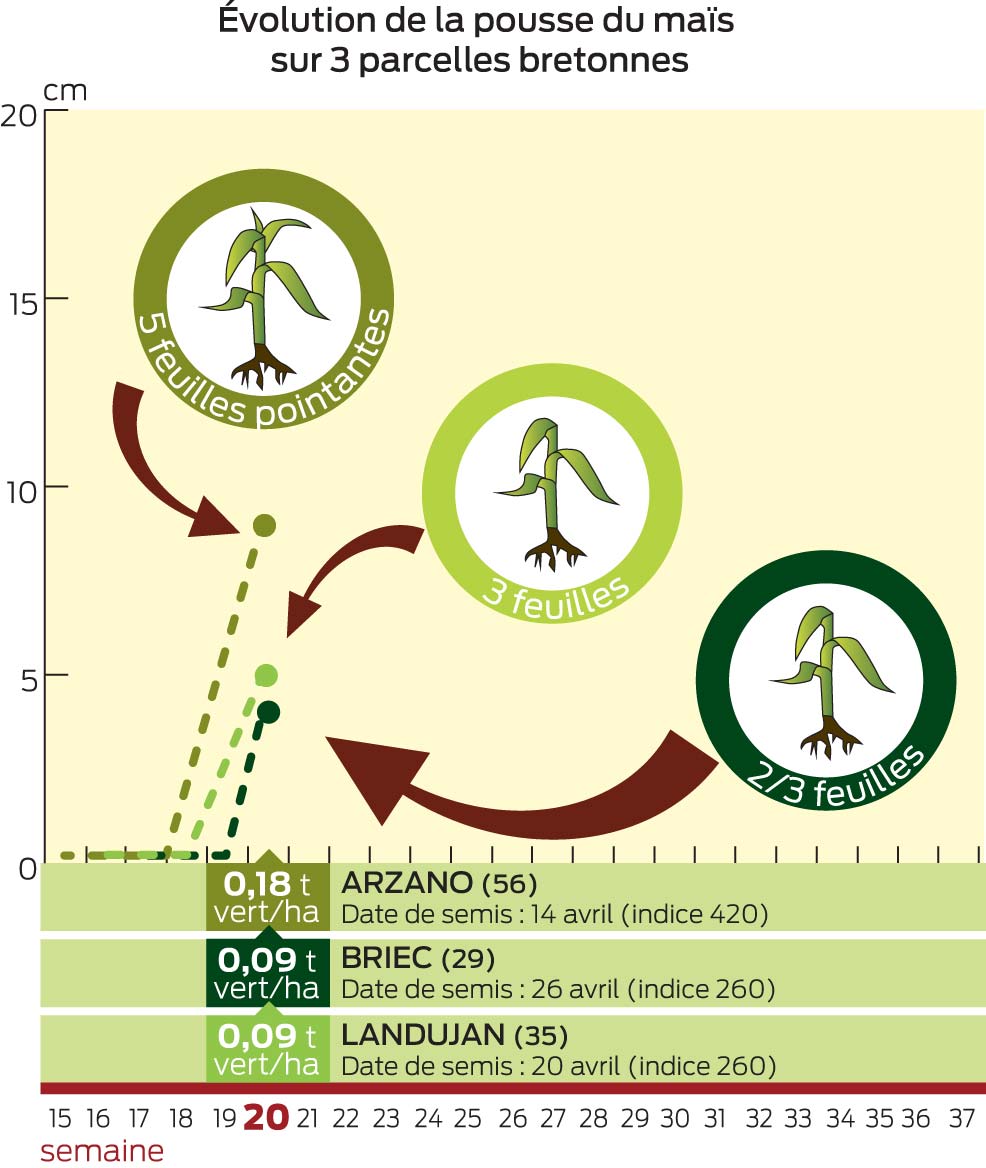 Évolution de la pousse du maïs sur 3 parcelles bretonnes

cm
20
15
10
5
0

5 feuilles pointantes

3 feuilles

2/3 feuilles

0,18 t vert/ha
ARZANO (56)
Date de semis : 14 avril (indice 420)

0,09 t vert/ha
BRIEC (29)
Date de semis : 26 avril (indice 260)

0,09 t vert/ha
LANDUJAN (35)
Date de semis : 20 avril (indice 260)

15 16 17 18 19 20 21 22 23 24 25 26 27 28 29 30 31 32 33 34 35 36 37
semaine